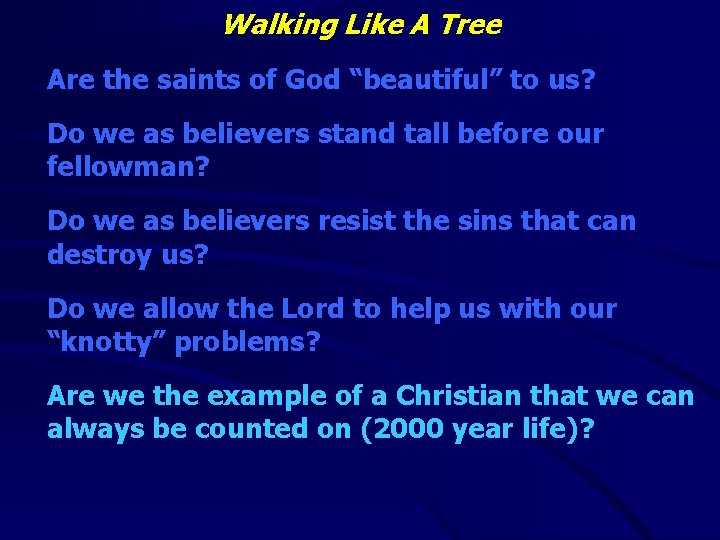 Walking Like A Tree

Are the saints of God “beautiful” to us?

Do we as believers stand tall before our fellowman?

Do we as believers resist the sins that can destroy us?

Do we allow the Lord to help us with our “knotty” problems?

Are we the example of a Christian that we can always be counted on (2000 year life)?